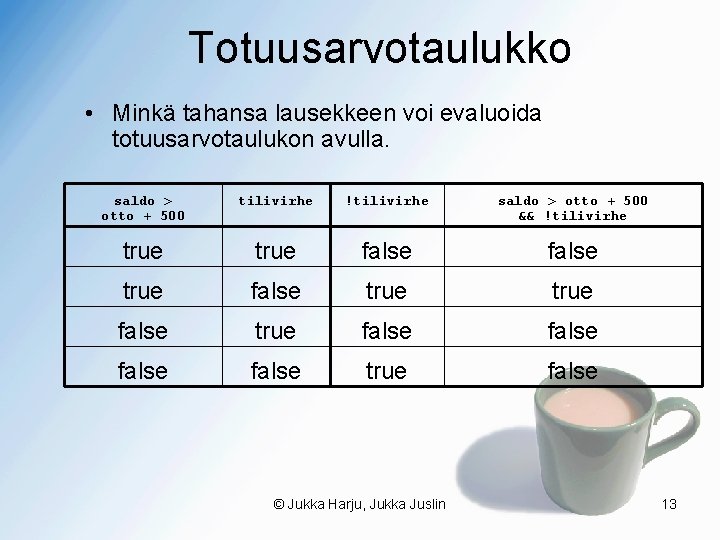 Totuusarvotaulukko

• Minkä tahansa lausekkeen voi evaluoida totuusarvotaulukon avulla.

| saldo > otto + 500 | tilivirhe | !tilivirhe | saldo > otto + 500 && !tilivirhe |
|---|---|---|---|
| true | true | false | false |
| true | false | true | true |
| false | true | false | false |
| false | false | true | false |

© Jukka Harju, Jukka Juslin

13